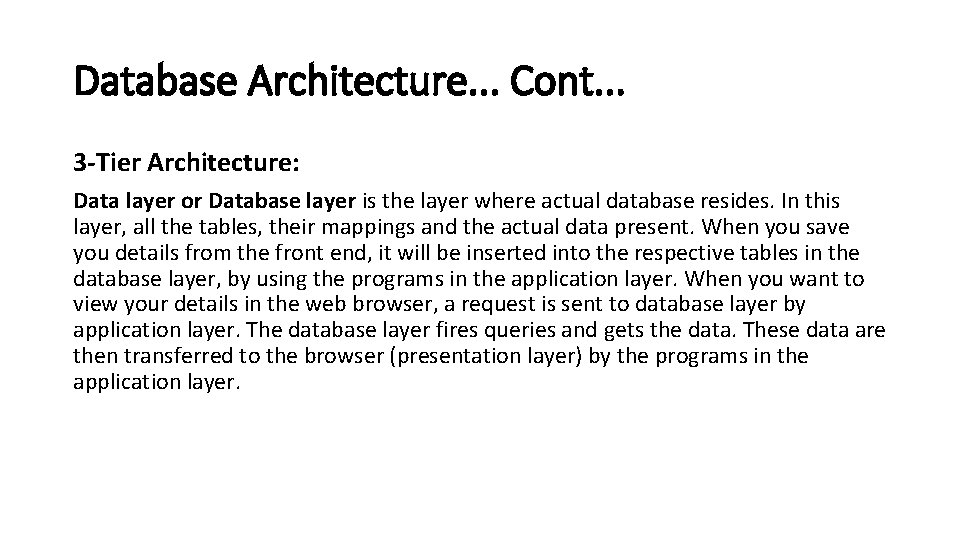 Database Architecture… Cont…

3-Tier Architecture:

Data layer or Database layer is the layer where actual database resides. In this layer, all the tables, their mappings and the actual data present. When you save you details from the front end, it will be inserted into the respective tables in the database layer, by using the programs in the application layer. When you want to view your details in the web browser, a request is sent to database layer by application layer. The database layer fires queries and gets the data. These data are then transferred to the browser (presentation layer) by the programs in the application layer.